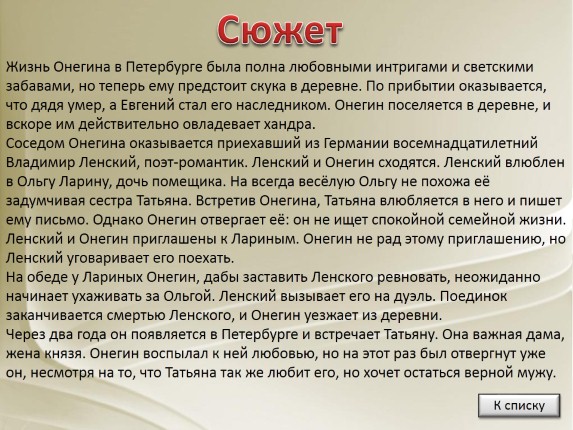 Сюжет

Жизнь Онегина в Петербурге была полна любовными интригами и светскими забавами, но теперь ему предстоит скука в деревне. По прибытии оказывается, что дядя умер, а Евгений стал его наследником. Онегин поселяется в деревне, и вскоре им действительно овладевает хандра.
Соседом Онегина оказывается приехавший из Германии восемнадцатилетний Владимир Ленский, поэт-романтик. Ленский и Онегин сходятся. Ленский влюблен в Ольгу Ларину, дочь помещика. На всегда весёлую Ольгу не похожа её задумчивая сестра Татьяна. Встретив Онегина, Татьяна влюбляется в него и пишет ему письмо. Однако Онегин отвергает её: он не ищет спокойной семейной жизни. Ленский и Онегин приглашены к Лариным. Онегин не рад этому приглашению, но Ленский уговаривает его поехать.
На обеде у Лариных Онегин, дабы заставить Ленского ревновать, неожиданно начинает ухаживать за Ольгой. Ленский вызывает его на дуэль. Поединок заканчивается смертью Ленского, и Онегин уезжает из деревни.
Через два года он появляется в Петербурге и встречает Татьяну. Она важная дама, жена князя. Онегин воспылал к ней любовью, но на этот раз был отвергнут уже он, несмотря на то, что Татьяна так же любит его, но хочет остаться верной мужу.

К списку